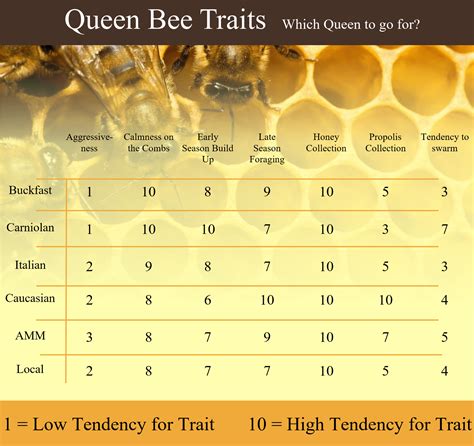 Queen Bee Traits Which Queen to go for?

| | Aggressiveness | Calmness on the Combs | Early Season Build Up | Late Season Foraging | Honey Collection | Propolis Collection | Tendency to swarm |
|---|---|---|---|---|---|---|---|
| Buckfast | 1 | 10 | 8 | 9 | 10 | 5 | 3 |
| Carniolan | 1 | 10 | 10 | 7 | 10 | 3 | 7 |
| Italian | 2 | 9 | 8 | 7 | 10 | 5 | 3 |
| Caucasian | 2 | 8 | 6 | 10 | 10 | 10 | 4 |
| AMM | 3 | 8 | 7 | 9 | 10 | 7 | 5 |
| Local | 2 | 8 | 7 | 7 | 10 | 5 | 4 |

1 = Low Tendency for Trait 10 = High Tendency for Trait